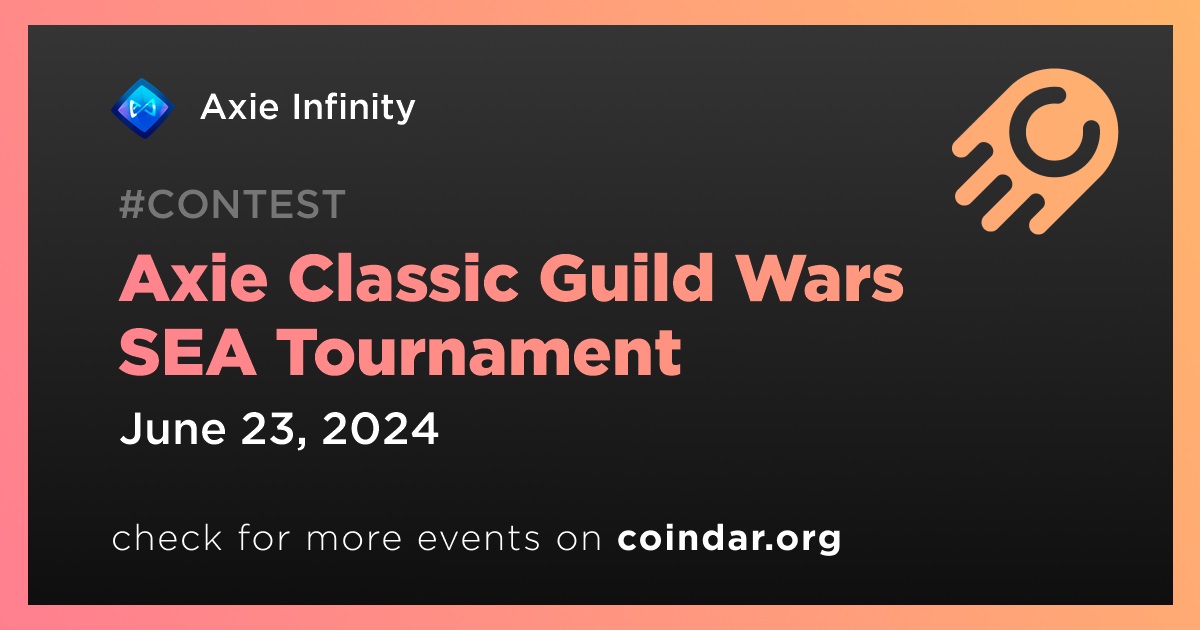 Axie Infinity

#CONTEST

Axie Classic Guild Wars SEA Tournament

June 23, 2024

check for more events on coindar.org